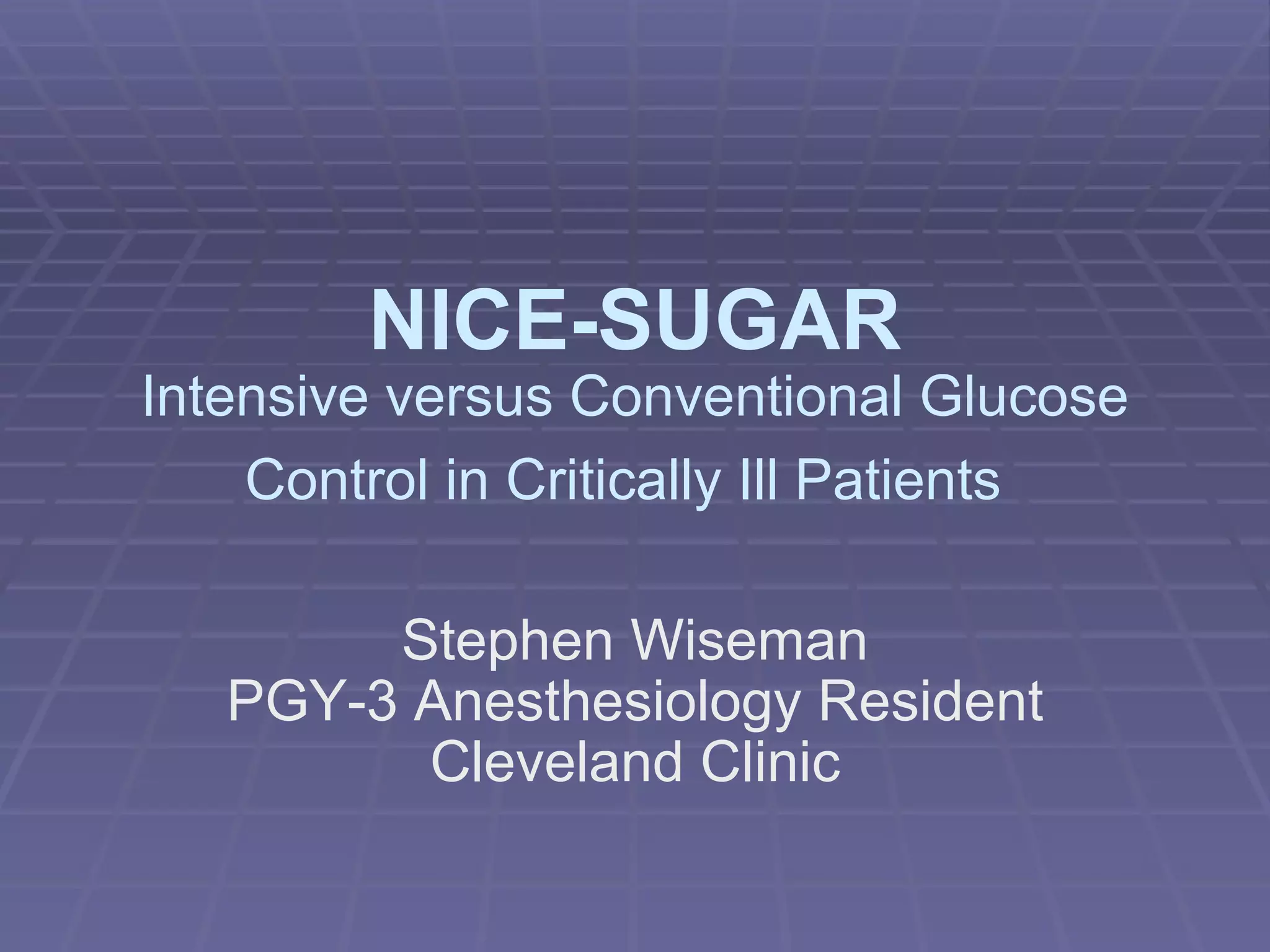 NICE-SUGAR
Intensive versus Conventional Glucose Control in Critically Ill Patients

Stephen Wiseman
PGY-3 Anesthesiology Resident
Cleveland Clinic